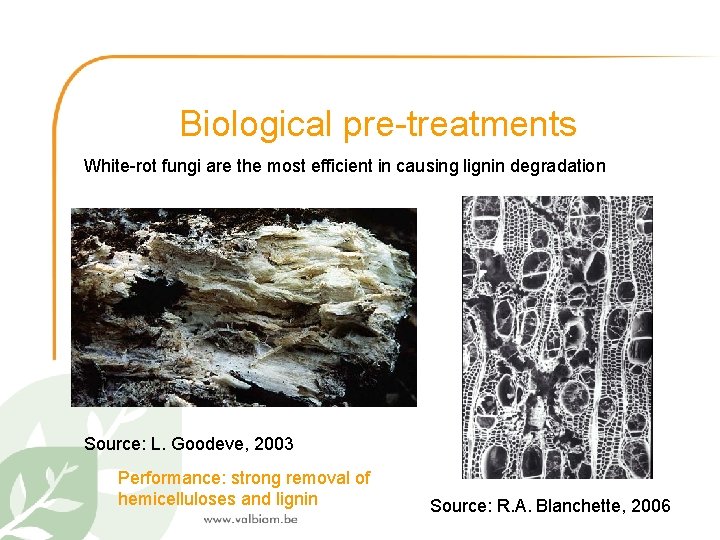 Biological pre-treatments

White-rot fungi are the most efficient in causing lignin degradation

Source: L. Goodeve, 2003

Performance: strong removal of hemicelluloses and lignin

www.valbiom.be

Source: R.A. Blanchette, 2006